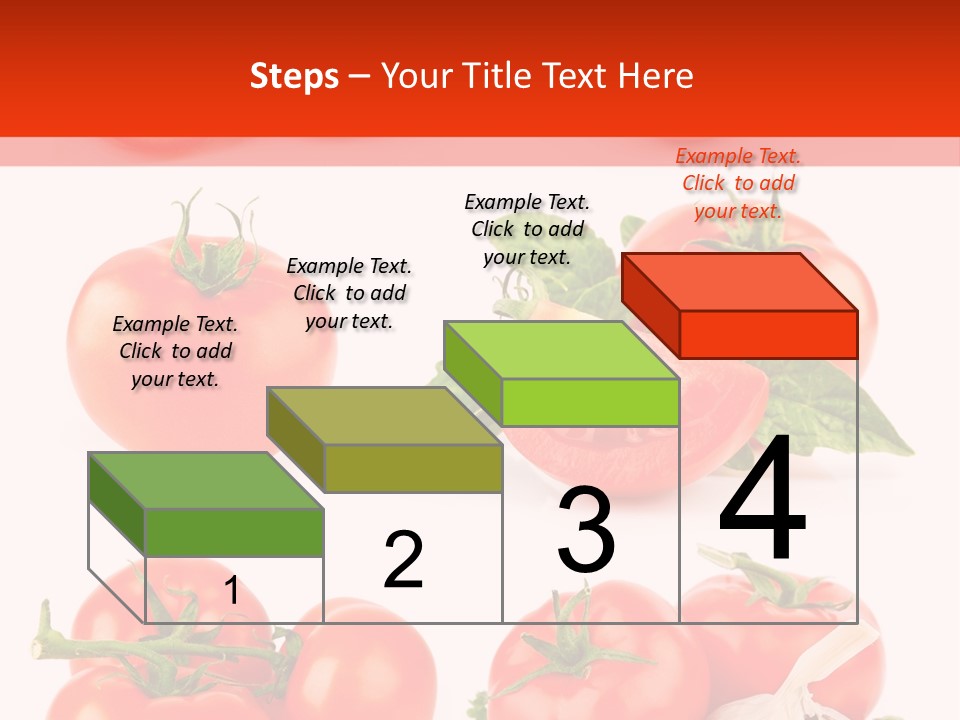 Steps – Your Title Text Here

Example Text. Click to add your text.

Example Text. Click to add your text.

Example Text. Click to add your text.

Example Text. Click to add your text.

1

2

3

4